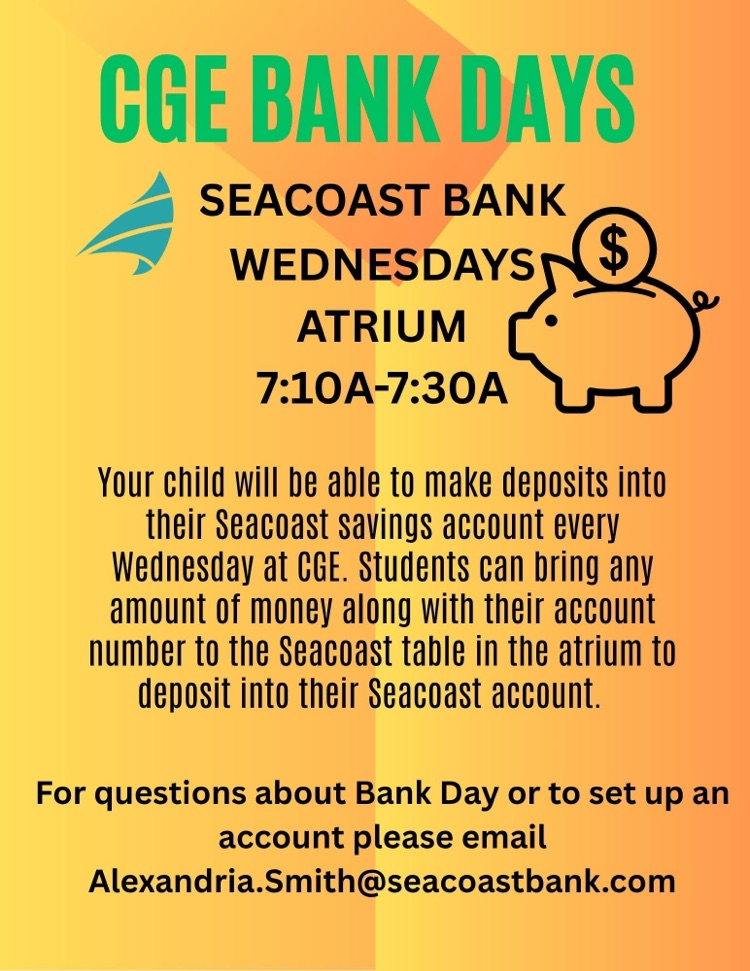 CGE BANK DAYS

SEACOAST BANK
WEDNESDAYS
ATRIUM
7:10A-7:30A

$

Your child will be able to make deposits into their Seacoast savings account every Wednesday at CGE. Students can bring any amount of money along with their account number to the Seacoast table in the atrium to deposit into their Seacoast account.

For questions about Bank Day or to set up an account please email Alexandria.Smith@seacoastbank.com